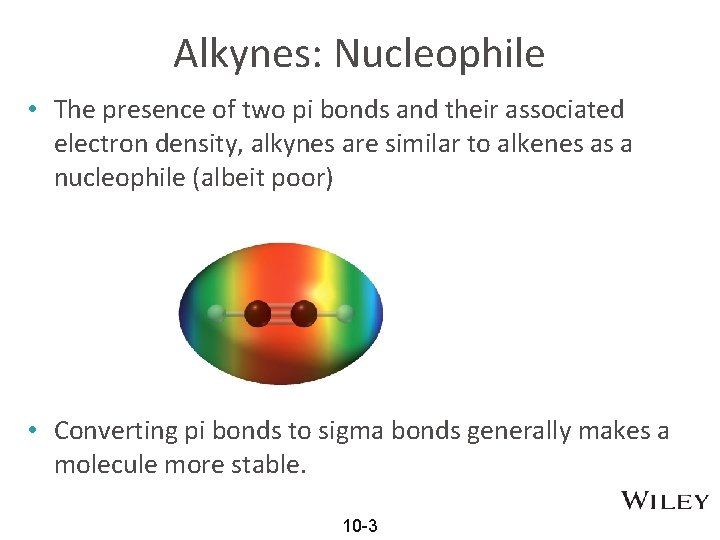 Alkynes: Nucleophile

• The presence of two pi bonds and their associated electron density, alkynes are similar to alkenes as a nucleophile (albeit poor)

• Converting pi bonds to sigma bonds generally makes a molecule more stable.

WILEY

10-3